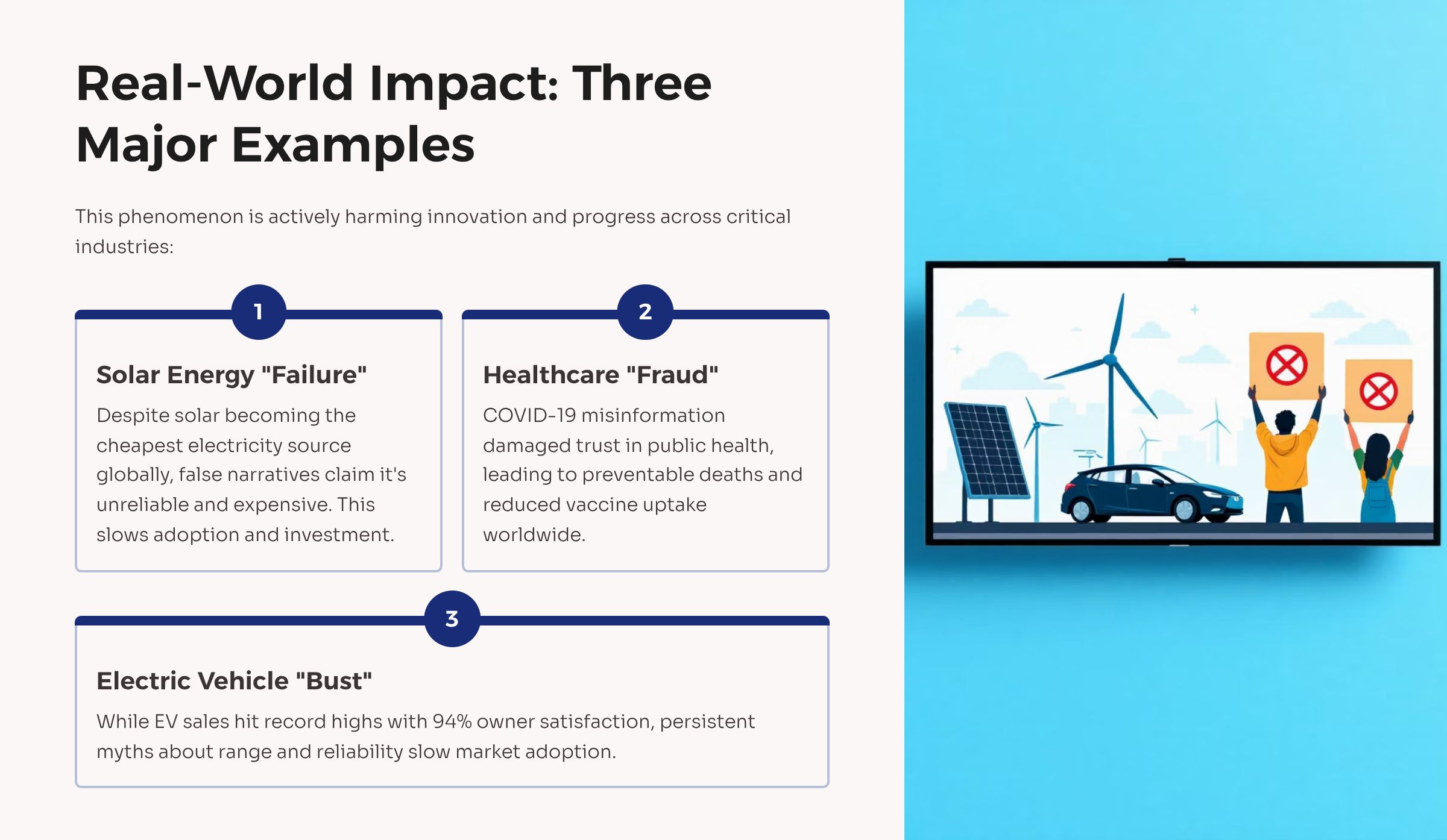 Real-World Impact: Three Major Examples

This phenomenon is actively harming innovation and progress across critical industries:

1

Solar Energy "Failure"

Despite solar becoming the cheapest electricity source globally, false narratives claim it's unreliable and expensive. This slows adoption and investment.

2

Healthcare "Fraud"

COVID-19 misinformation damaged trust in public health, leading to preventable deaths and reduced vaccine uptake worldwide.

3

Electric Vehicle "Bust"

While EV sales hit record highs with 94% owner satisfaction, persistent myths about range and reliability slow market adoption.